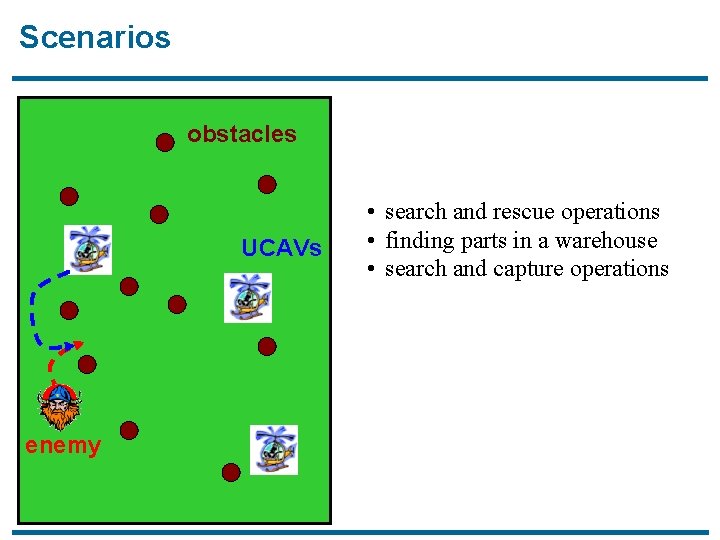 Scenarios

obstacles

UCAVs

enemy

• search and rescue operations
• finding parts in a warehouse
• search and capture operations